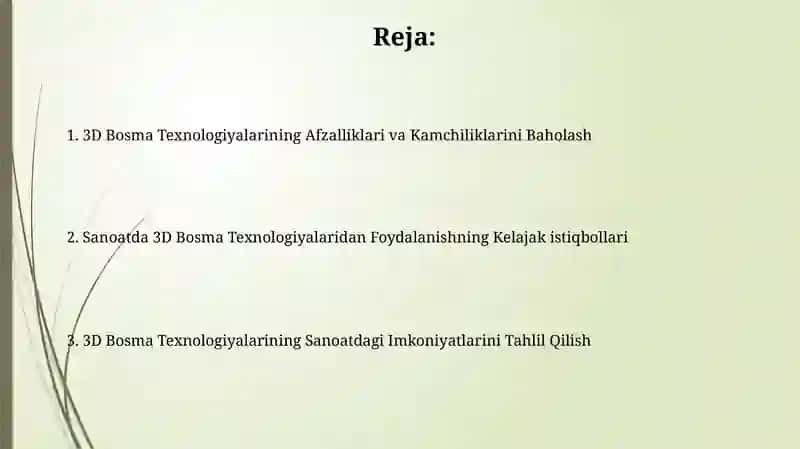 Reja:

1. 3D Bosma Texnologiyalarining Afzalliklari va Kamchiliklarini Baholash

2. Sanoatda 3D Bosma Texnologiyalaridan Foydalanishning Kelajak istiqbollari

3. 3D Bosma Texnologiyalarining Sanoatdagi Imkoniyatlarini Tahlil Qilish